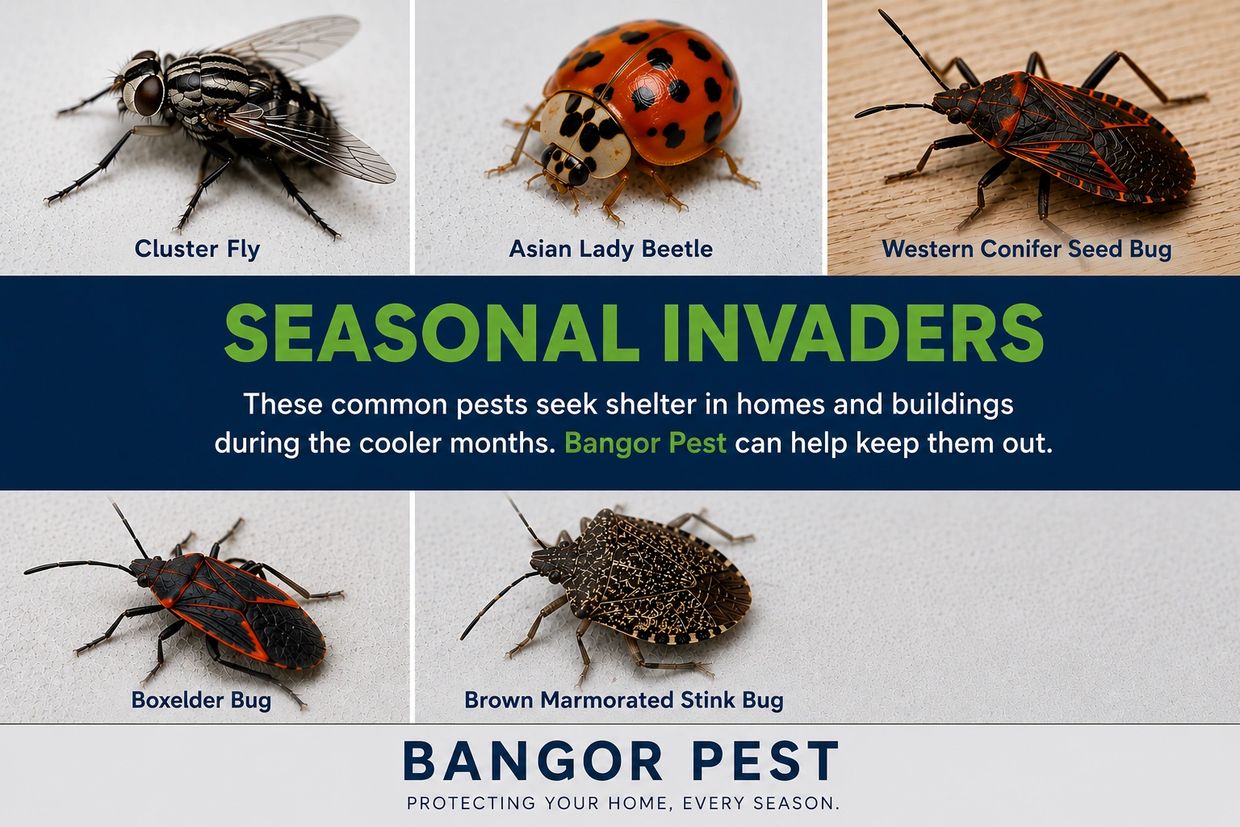 Cluster Fly

Asian Lady Beetle

Western Conifer Seed Bug

SEASONAL INVADERS

These common pests seek shelter in homes and buildings during the cooler months. Bangor Pest can help keep them out.

Boxelder Bug

Brown Marmorated Stink Bug

BANGOR PEST

PROTECTING YOUR HOME, EVERY SEASON.